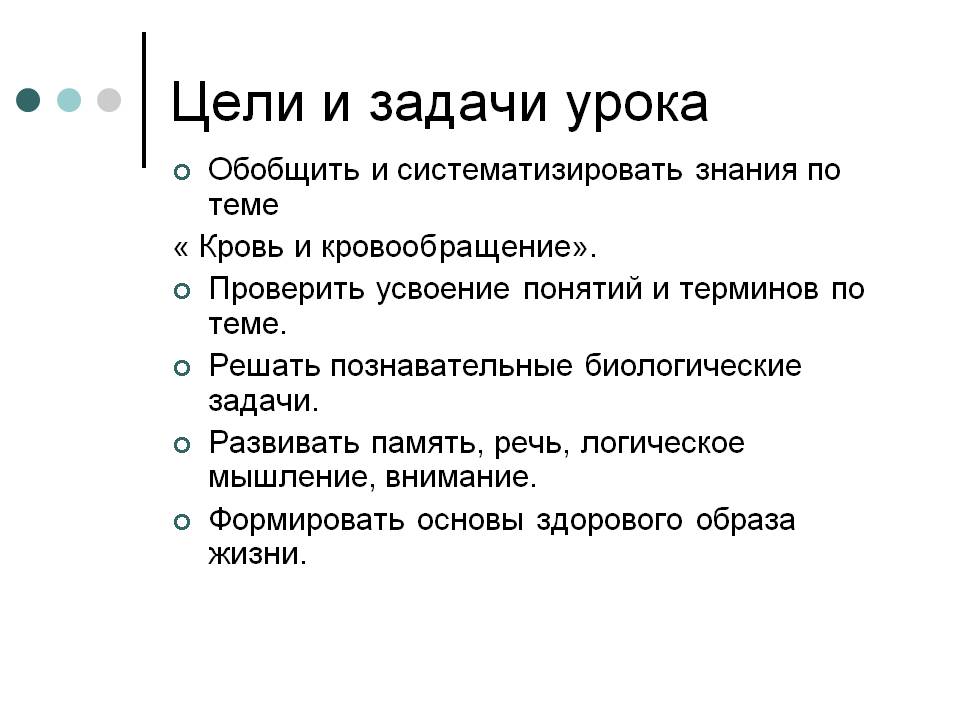 Цели и задачи урока

Обобщить и систематизировать знания по теме

« Кровь и кровообращение».

Проверить усвоение понятий и терминов по теме.

Решать познавательные биологические задачи.

Развивать память, речь, логическое мышление, внимание.

Формировать основы здорового образа жизни.